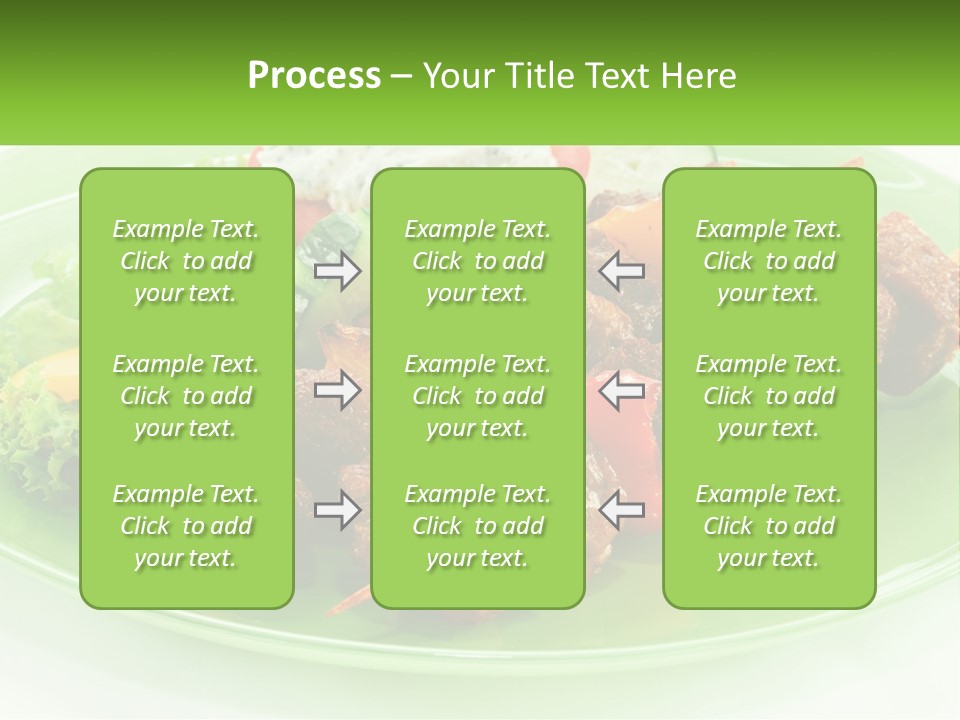 Process – Your Title Text Here

Example Text. Click to add your text.

Example Text. Click to add your text.

Example Text. Click to add your text.

Example Text. Click to add your text.

Example Text. Click to add your text.

Example Text. Click to add your text.

Example Text. Click to add your text.

Example Text. Click to add your text.

Example Text. Click to add your text.